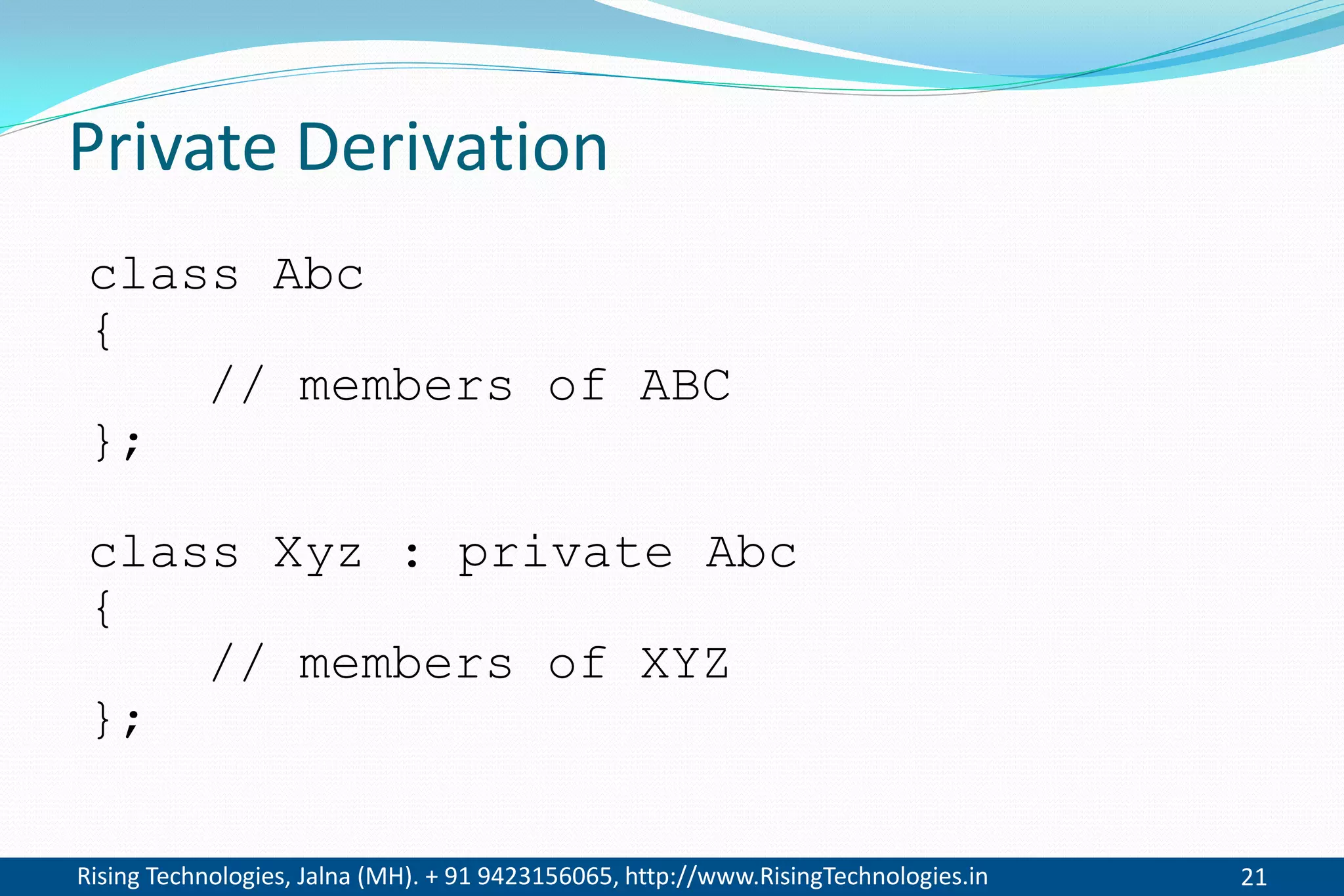 Private Derivation

class Abc
{
    // members of ABC
};

class Xyz : private Abc
{
    // members of XYZ
};

Rising Technologies, Jalna (MH). + 91 9423156065, http://www.RisingTechnologies.in 21